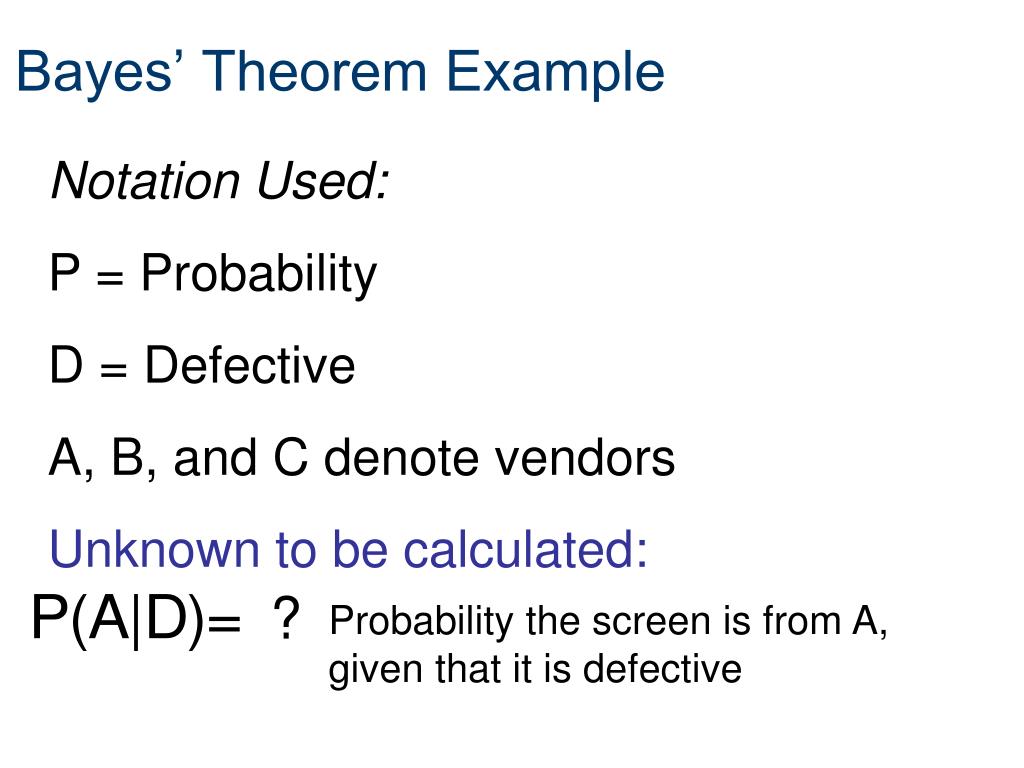 Bayes' Theorem Example

Notation Used:

P = Probability

D = Defective

A, B, and C denote vendors

Unknown to be calculated:

$P(A|D) = ?$ Probability the screen is from A, given that it is defective